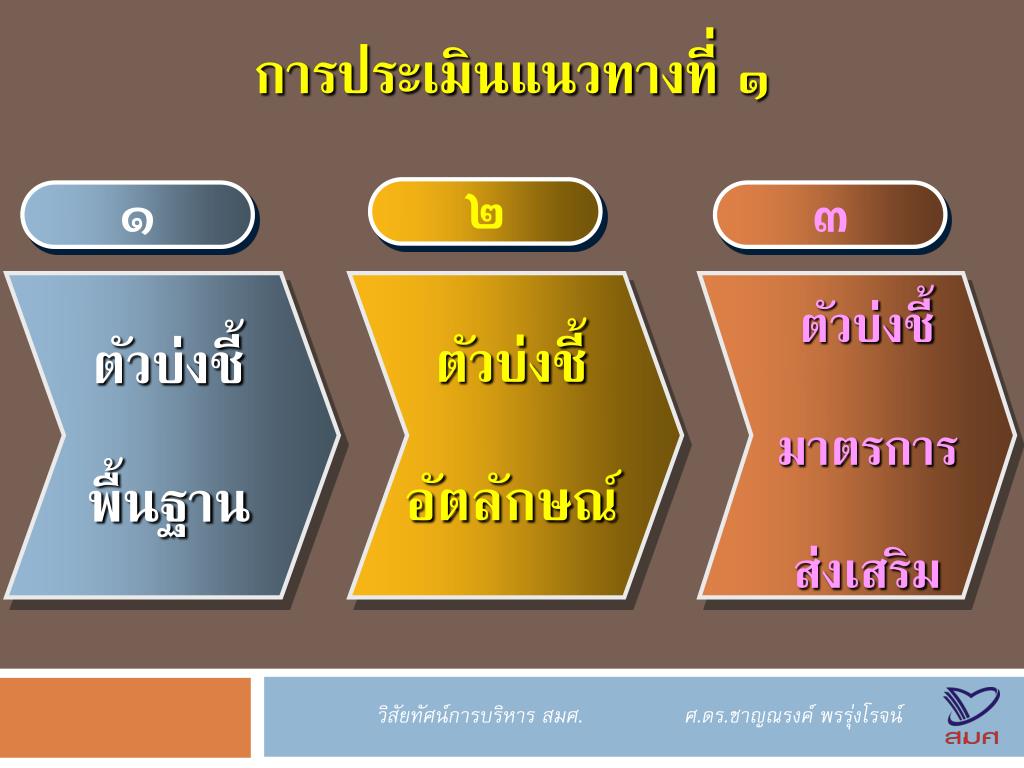 การประเมินแนวทางที่ ๑

๑

ตัวบ่งชี้

พื้นฐาน

๒

ตัวบ่งชี้

อัตลักษณ์

๓

ตัวบ่งชี้

มาตรการ

ส่งเสริม

วิสัยทัศน์การบริหาร สมศ.

ศ.ดร.ชาญณรงค์ พรรุ่งโรจน์

สมศ